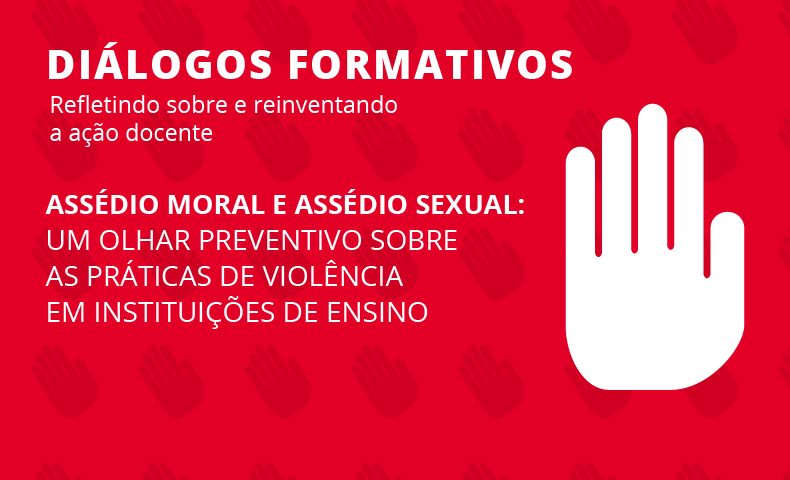 DIÁLOGOS FORMATIVOS
Refletindo sobre e reinventando a ação docente

ASSÉDIO MORAL E ASSÉDIO SEXUAL:
UM OLHAR PREVENTIVO SOBRE AS PRÁTICAS DE VIOLÊNCIA EM INSTITUIÇÕES DE ENSINO